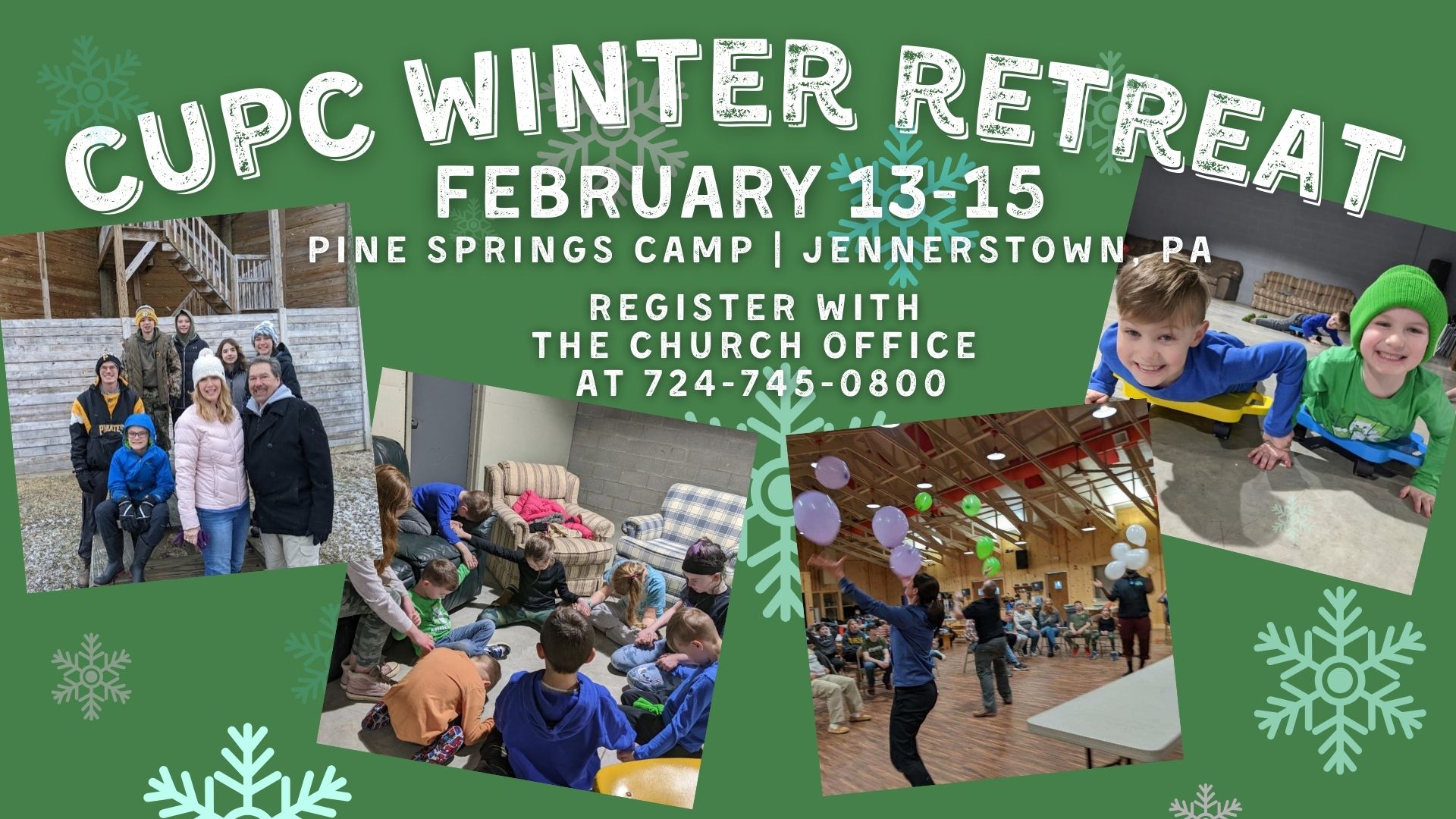 CUPC WINTER RETREAT

FEBRUARY 13-15

PINE SPRINGS CAMP | JENNERSTOWN, PA

REGISTER WITH THE CHURCH OFFICE AT 724-745-0800

PIRATES